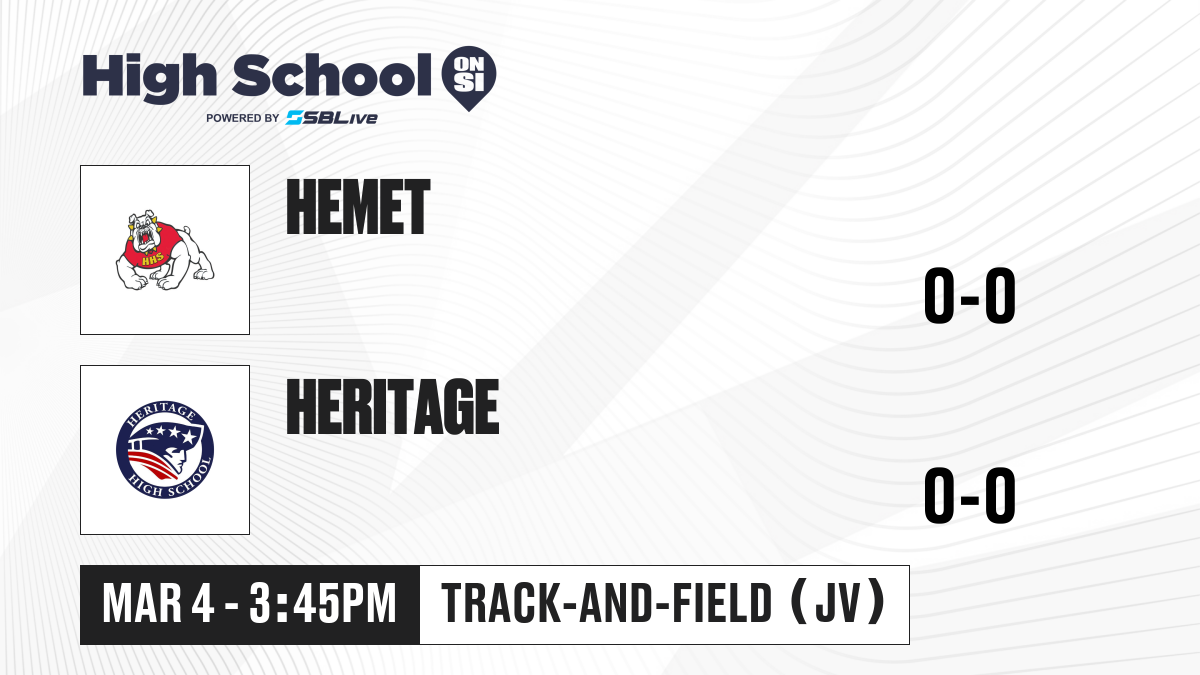 High School ON SI
POWERED BY SBLive

HHS

HEMET

0-0

HERITAGE
HIGH SCHOOL

HERITAGE

0-0

MAR 4 - 3:45PM
TRACK-AND-FIELD (JV)